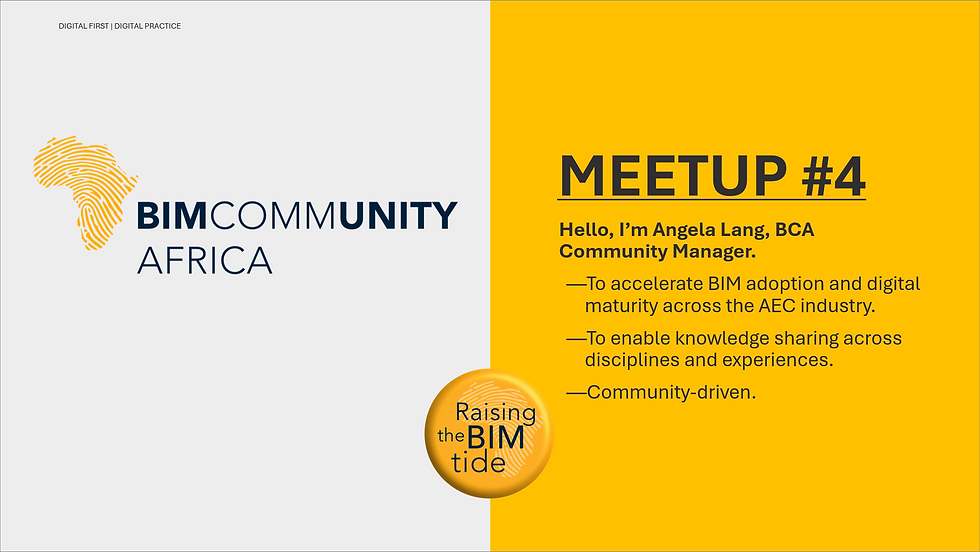 DIGITAL FIRST | DIGITAL PRACTICE

BIMCOMMUNITY
AFRICA

Raising the BIM tide

MEETUP #4

Hello, I'm Angela Lang, BCA Community Manager.

—To accelerate BIM adoption and digital maturity across the AEC industry.

—To enable knowledge sharing across disciplines and experiences.

—Community-driven.